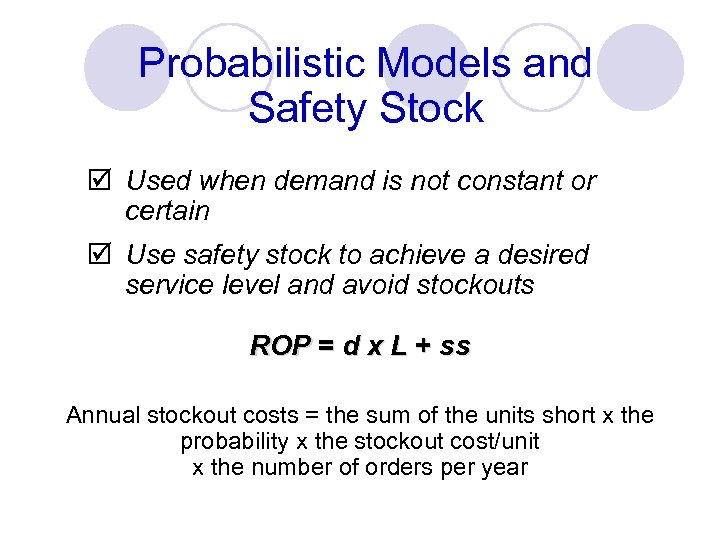 Probabilistic Models and Safety Stock

☑ Used when demand is not constant or certain

☑ Use safety stock to achieve a desired service level and avoid stockouts

ROP = d x L + ss

Annual stockout costs = the sum of the units short x the probability x the stockout cost/unit x the number of orders per year